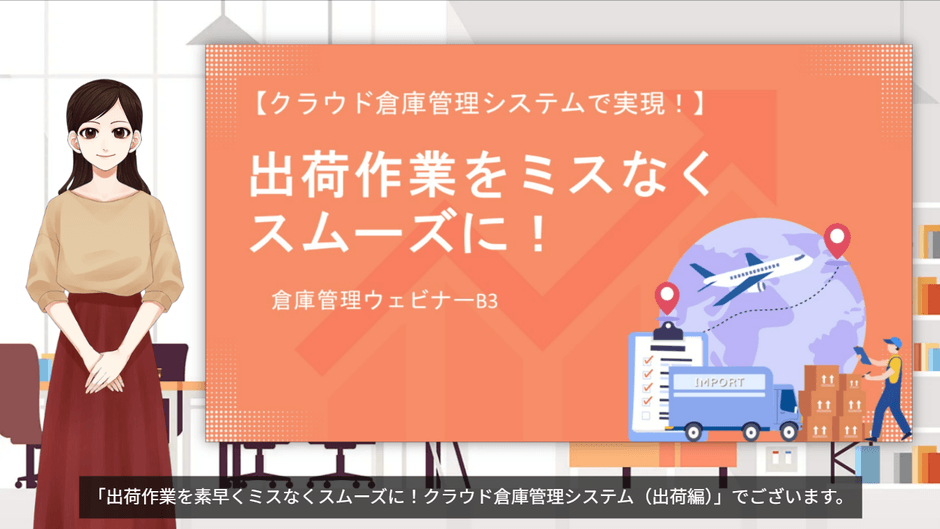 【クラウド倉庫管理システムで実現！】

出荷作業をミスなくスムーズに！

倉庫管理ウェビナーB3

IMPORT

「出荷作業を素早くミスなくスムーズに！クラウド倉庫管理システム（出荷編）」でございます。